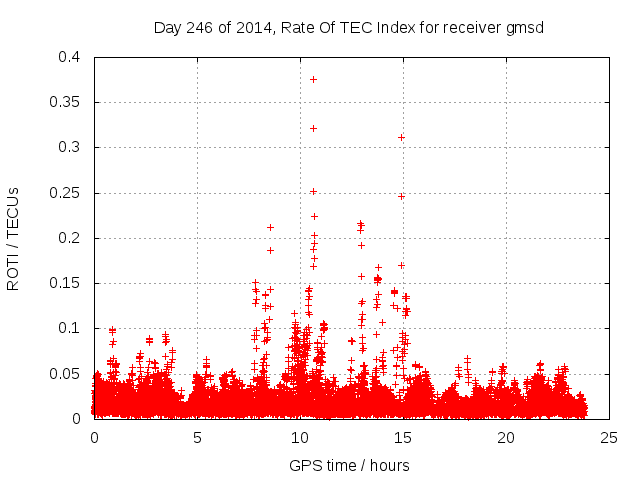 Day 246 of 2014, Rate Of TEC Index for receiver gmsd

ROTI / TECUs

0.4
0.35
0.3
0.25
0.2
0.15
0.1
0.05
0

0
5
10
15
20
25

GPS time / hours